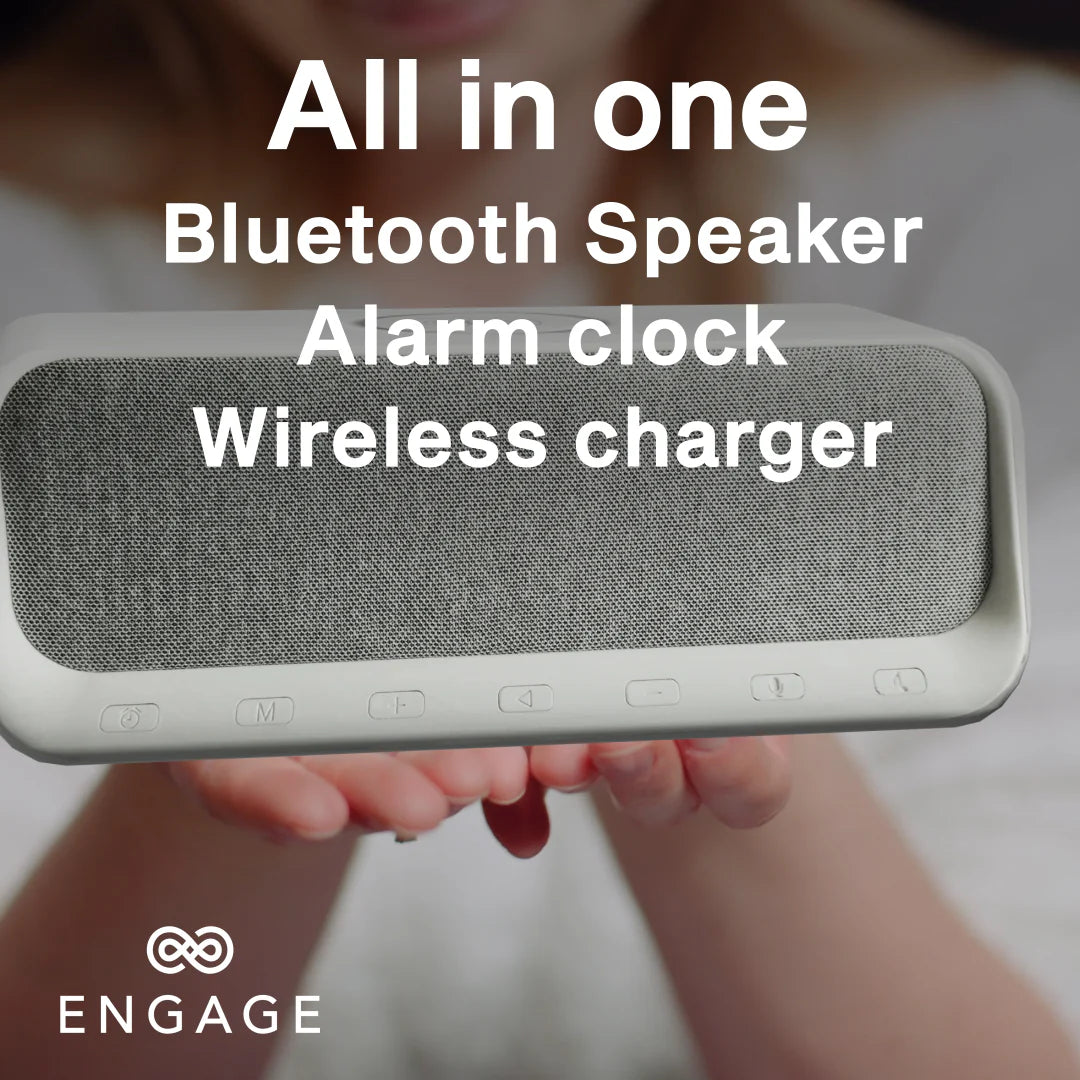 All in one
Bluetooth Speaker
Alarm clock
Wireless charger

M
+
-

ENGAGE